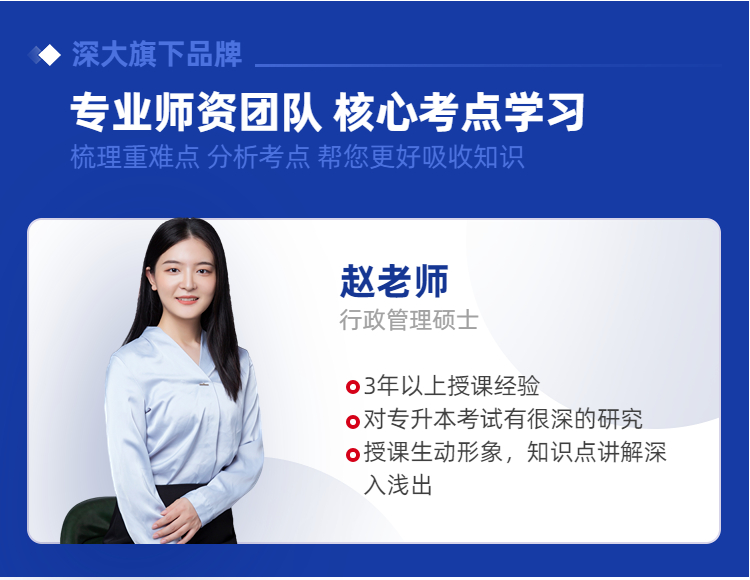 深大旗下品牌

专业师资团队 核心考点学习

梳理重难点 分析考点 帮您更好吸收知识

赵老师

行政管理硕士

3年以上授课经验

对专升本考试有很深的研究

授课生动形象，知识点讲解深入浅出